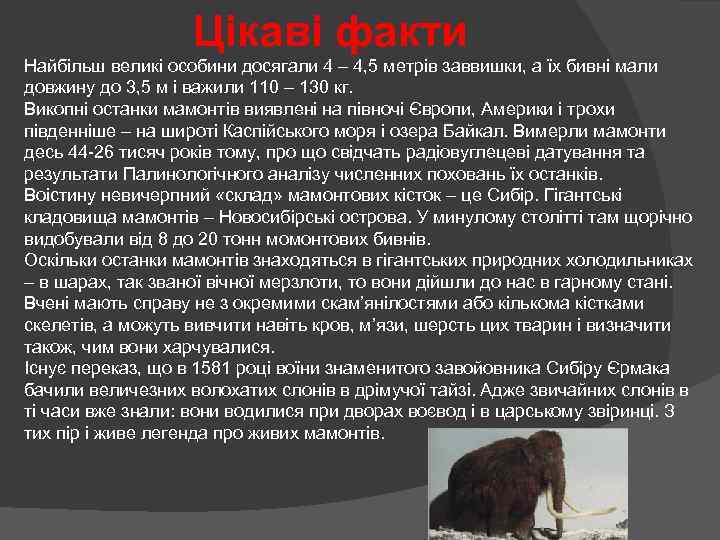 Цікаві факти

Найбільш великі особини досягали 4 – 4,5 метрів заввишки, а їх бивні мали довжину до 3,5 м і важили 110 – 130 кг.
Викопні останки мамонтів виявлені на півночі Європи, Америки і трохи південніше – на широті Каспійського моря і озера Байкал. Вимерли мамонти десь 44-26 тисяч років тому, про що свідчать радіовуглецеві датування та результати Палинологічного аналізу численних поховань їх останків.
Воістину невичерпний «склад» мамонтових кісток – це Сибір. Гігантські кладовища мамонтів – Новосибірські острова. У минулому столітті там щорічно видобували від 8 до 20 тонн момонтових бивнів.
Оскільки останки мамонтів знаходяться в гігантських природних холодильниках – в шарах, так званої вічної мерзлоти, то вони дійшли до нас в гарному стані. Вчені мають справу не з окремими скам'янілостями або кількома кістками скелетів, а можуть вивчити навіть кров, м'язи, шерсть цих тварин і визначити також, чим вони харчувалися.
Існує переказ, що в 1581 році воїни знаменитого завойовника Сибіру Єрмака бачили величезних волохатих слонів в дрімучої тайзі. Адже звичайних слонів в ті часи вже знали: вони водилися при дворах воєвод і в царському звіринці. З тих пір і живе легенда про живих мамонтів.